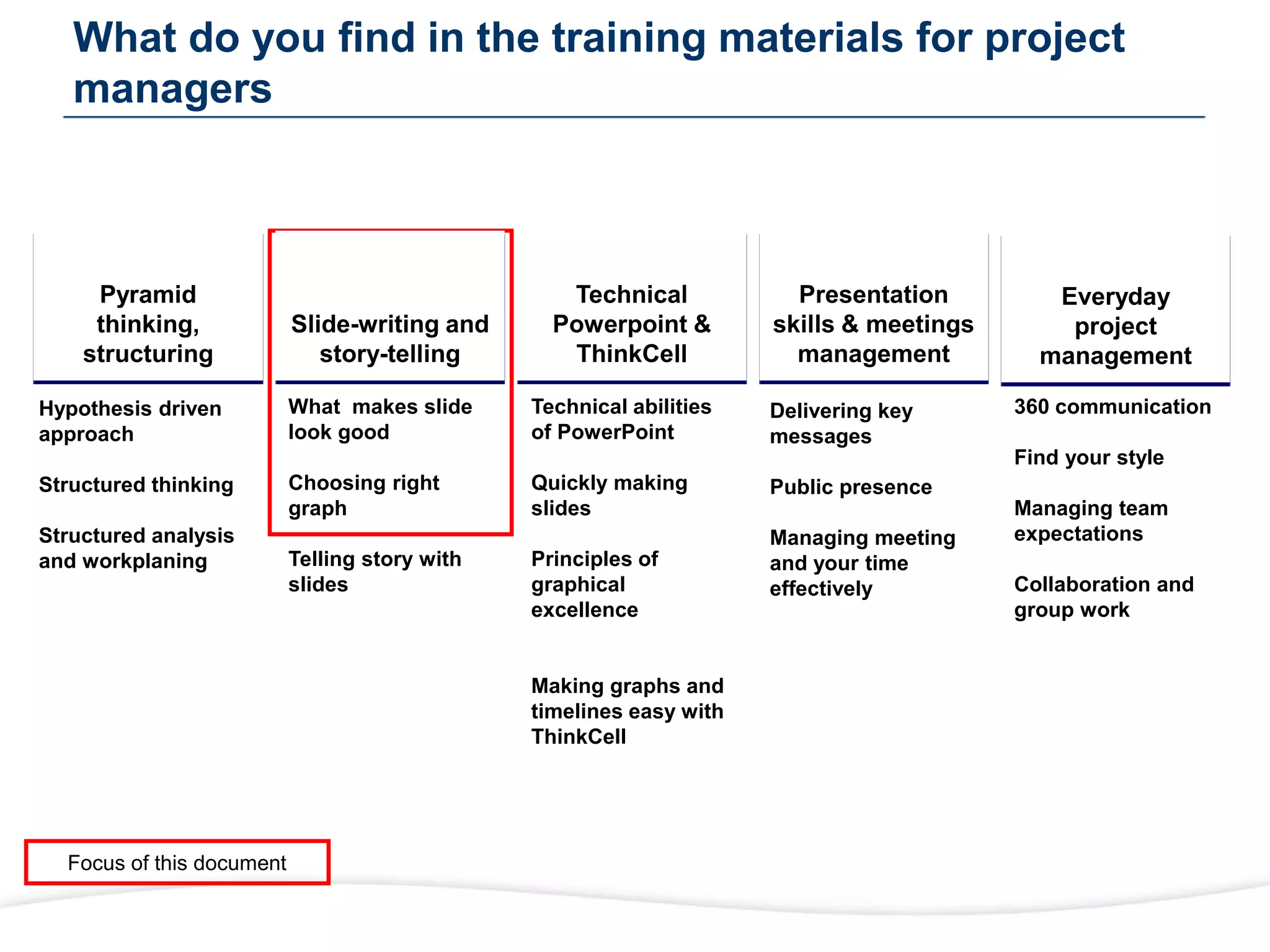 What do you find in the training materials for project managers

Pyramid thinking, structuring

Hypothesis driven approach

Structured thinking

Structured analysis and workplaning

Slide-writing and story-telling

What makes slide look good

Choosing right graph

Telling story with slides

Technical Powerpoint & ThinkCell

Technical abilities of PowerPoint

Quickly making slides

Principles of graphical excellence

Making graphs and timelines easy with ThinkCell

Presentation skills & meetings management

Delivering key messages

Public presence

Managing meeting and your time effectively

Everyday project management

360 communication

Find your style

Managing team expectations

Collaboration and group work

Focus of this document